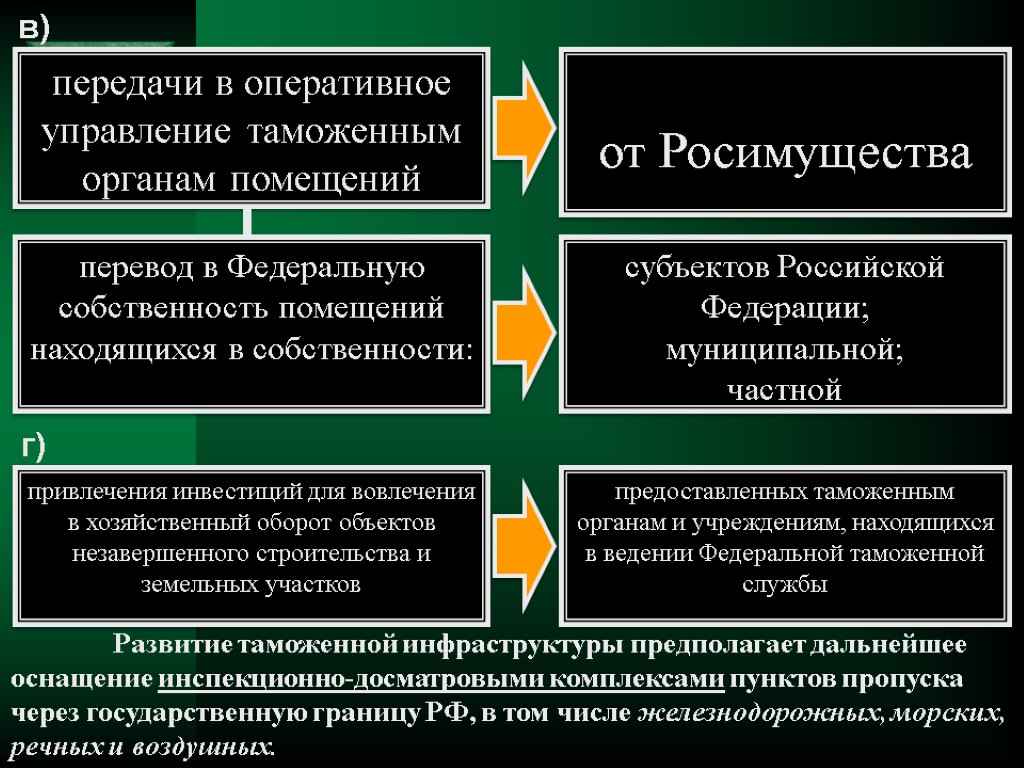 в)

передачи в оперативное управление таможенным органам помещений

от Росимущества

перевод в Федеральную собственность помещений находящихся в собственности:

субъектов Российской Федерации;
муниципальной;
частной

г)

привлечения инвестиций для вовлечения в хозяйственный оборот объектов незавершенного строительства и земельных участков

предоставленных таможенным органам и учреждениям, находящихся в ведении Федеральной таможенной службы

Развитие таможенной инфраструктуры предполагает дальнейшее оснащение инспекционно-досматровыми комплексами пунктов пропуска через государственную границу РФ, в том числе железнодорожных, морских, речных и воздушных.